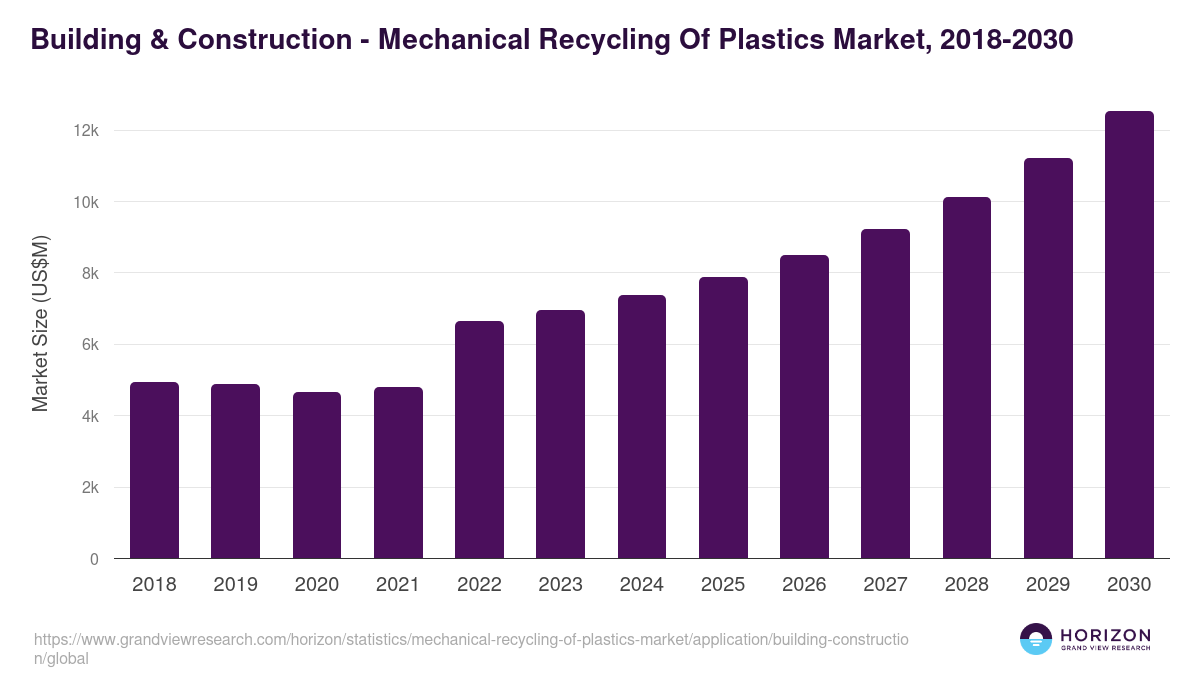 Building & Construction - Mechanical Recycling Of Plastics Market, 2018-2030

Market Size (US$M)

12k
10k
8k
6k
4k
2k
0

2018 2019 2020 2021 2022 2023 2024 2025 2026 2027 2028 2029 2030

https://www.grandviewresearch.com/horizon/statistics/mechanical-recycling-of-plastics-market/application/building-construction/global

HORIZON
GRAND VIEW RESEARCH